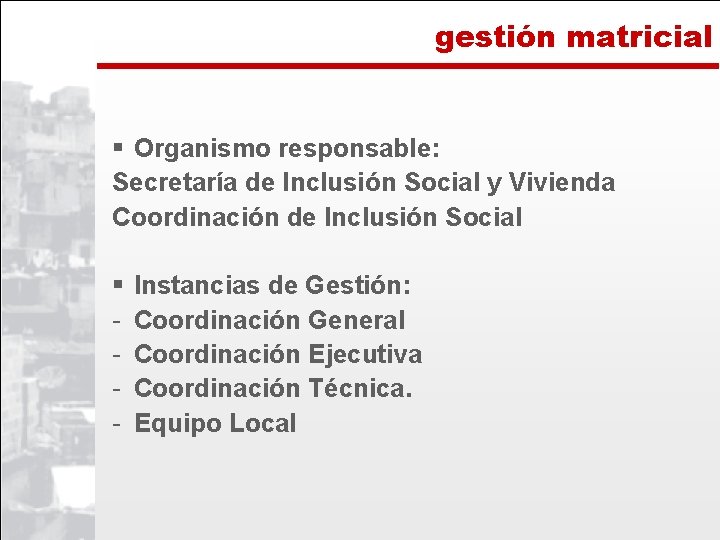 gestión matricial

▪ Organismo responsable:
Secretaría de Inclusión Social y Vivienda
Coordinación de Inclusión Social

▪ Instancias de Gestión:
- Coordinación General
- Coordinación Ejecutiva
- Coordinación Técnica.
- Equipo Local